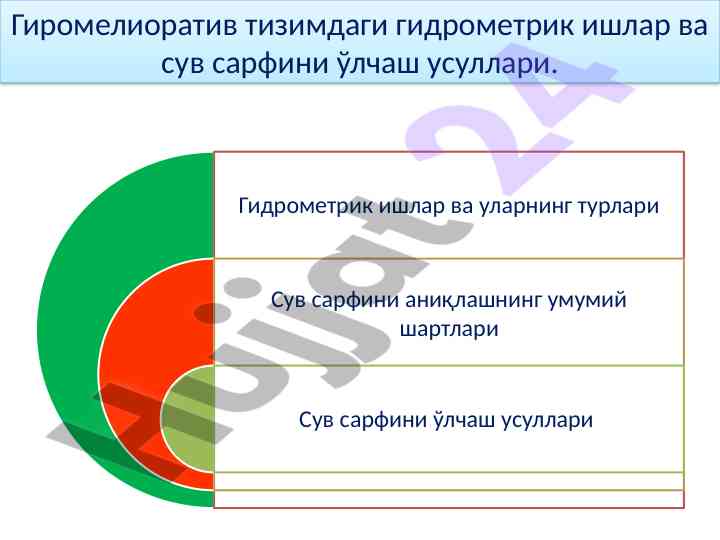 Гиромелиоратив тизимдаги гидрометрик ишлар ва сув сарфини ўлчаш усуллари.

Гидрометрик ишлар ва уларнинг турлари

Сув сарфини аниқлашнинг умумий шартлари

Сув сарфини ўлчаш усуллари

Hujjat 24